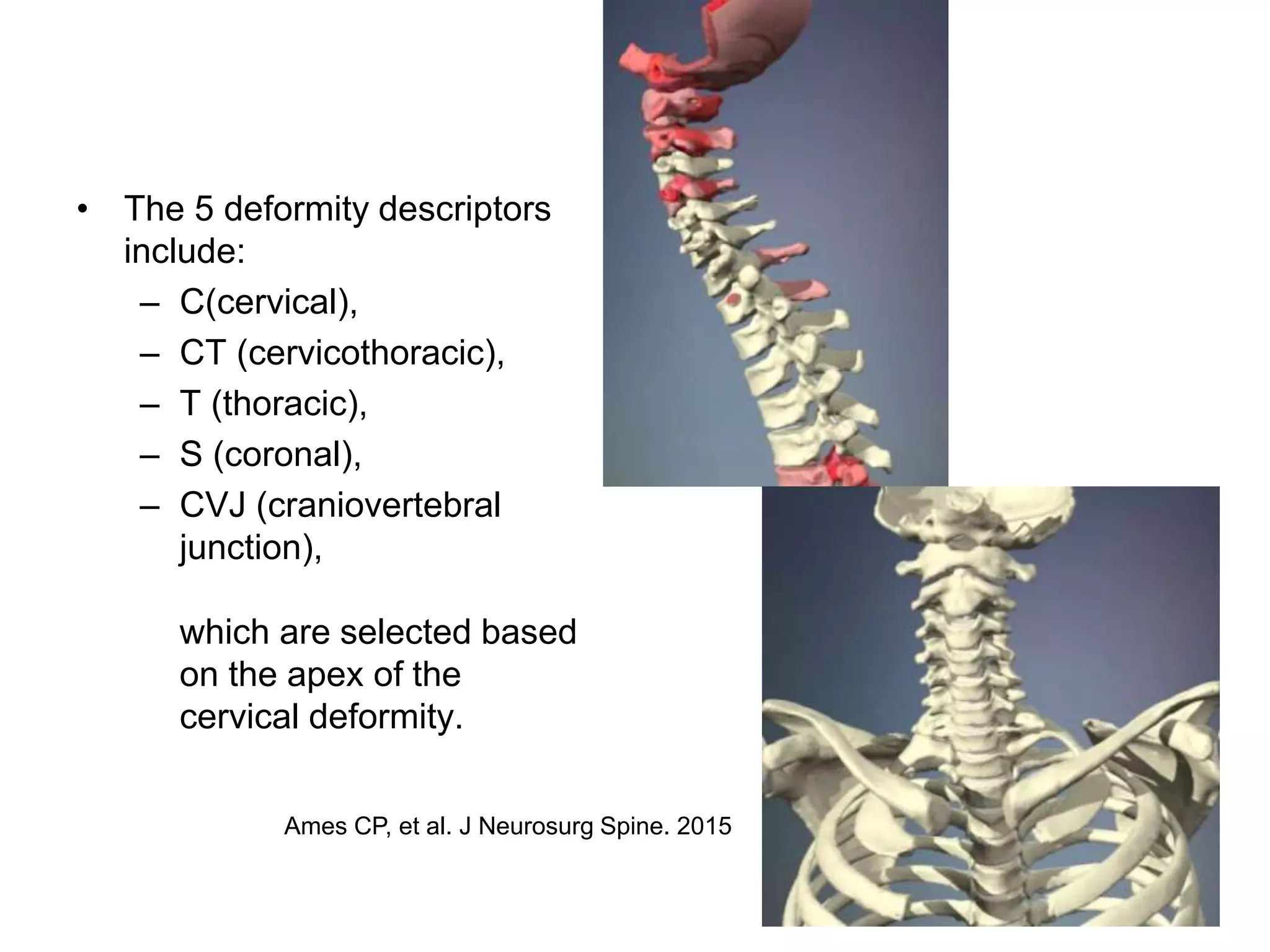 • The 5 deformity descriptors include:
– C(cervical),
– CT (cervicothoracic),
– T (thoracic),
– S (coronal),
– CVJ (craniovertebral junction),

which are selected based on the apex of the cervical deformity.

Ames CP, et al. J Neurosurg Spine. 2015